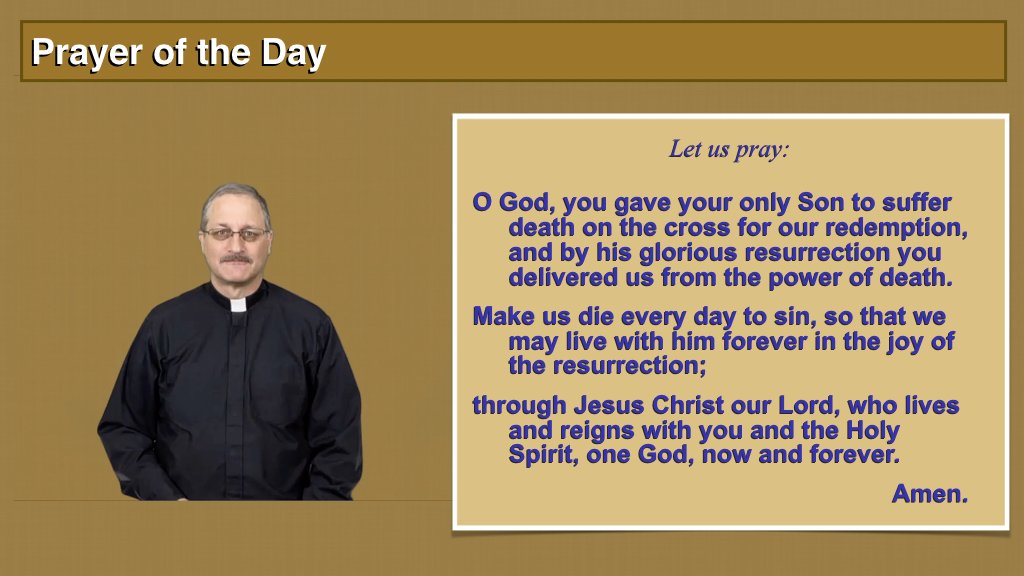 Prayer of the Day

Let us pray:

O God, you gave your only Son to suffer death on the cross for our redemption, and by his glorious resurrection you delivered us from the power of death.

Make us die every day to sin, so that we may live with him forever in the joy of the resurrection;

through Jesus Christ our Lord, who lives and reigns with you and the Holy Spirit, one God, now and forever.

Amen.